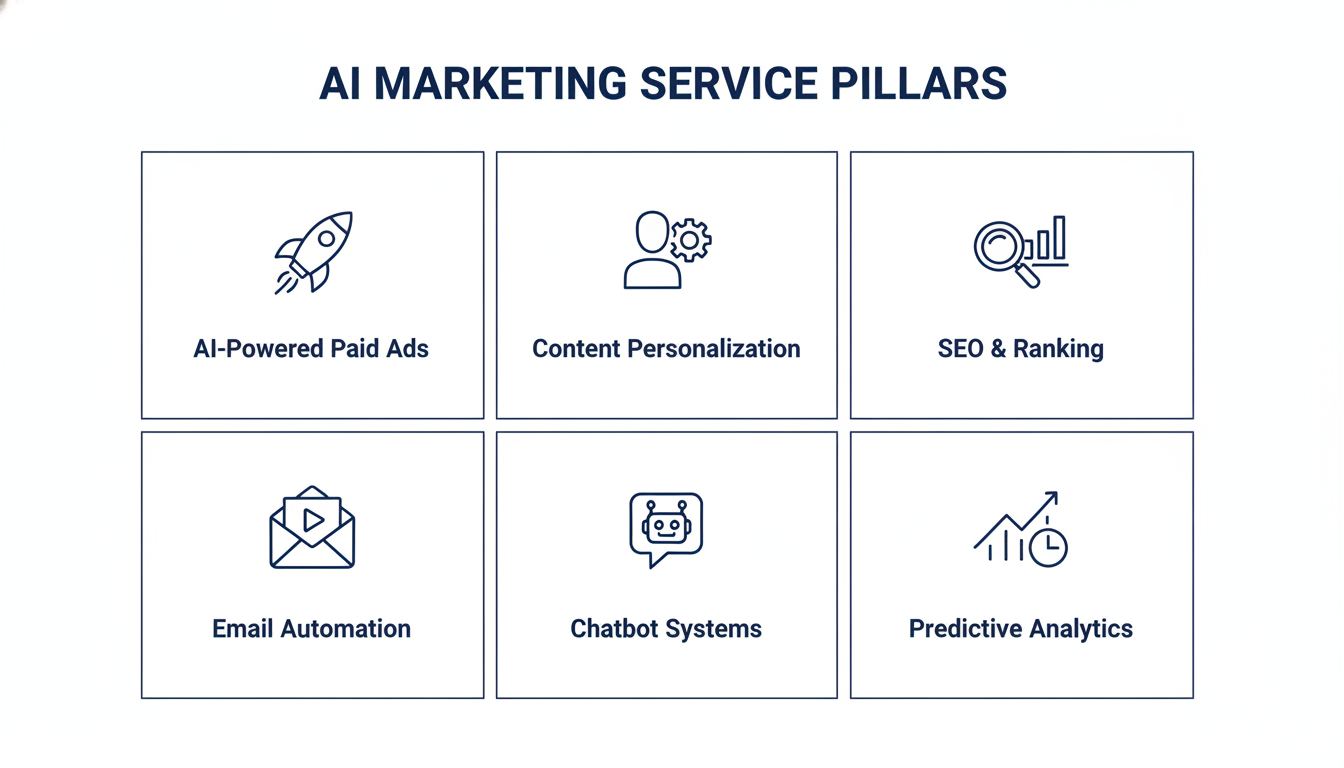 AI MARKETING SERVICE PILLARS

AI-Powered Paid Ads

Content Personalization

SEO & Ranking

Email Automation

Chatbot Systems

Predictive Analytics